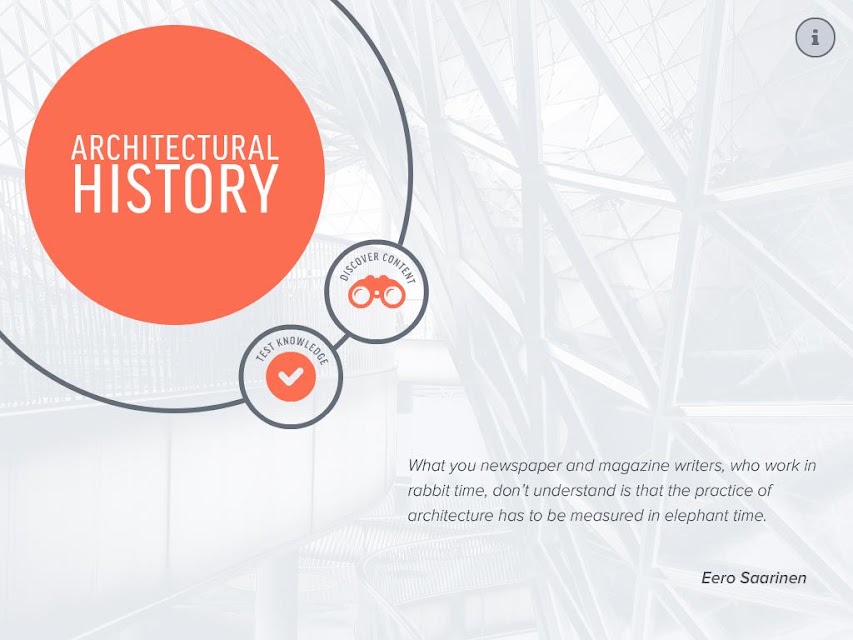 i

ARCHITECTURAL HISTORY

DISCOVER CONTENT

TEST KNOWLEDGE

What you newspaper and magazine writers, who work in rabbit time, don't understand is that the practice of architecture has to be measured in elephant time.

Eero Saarinen